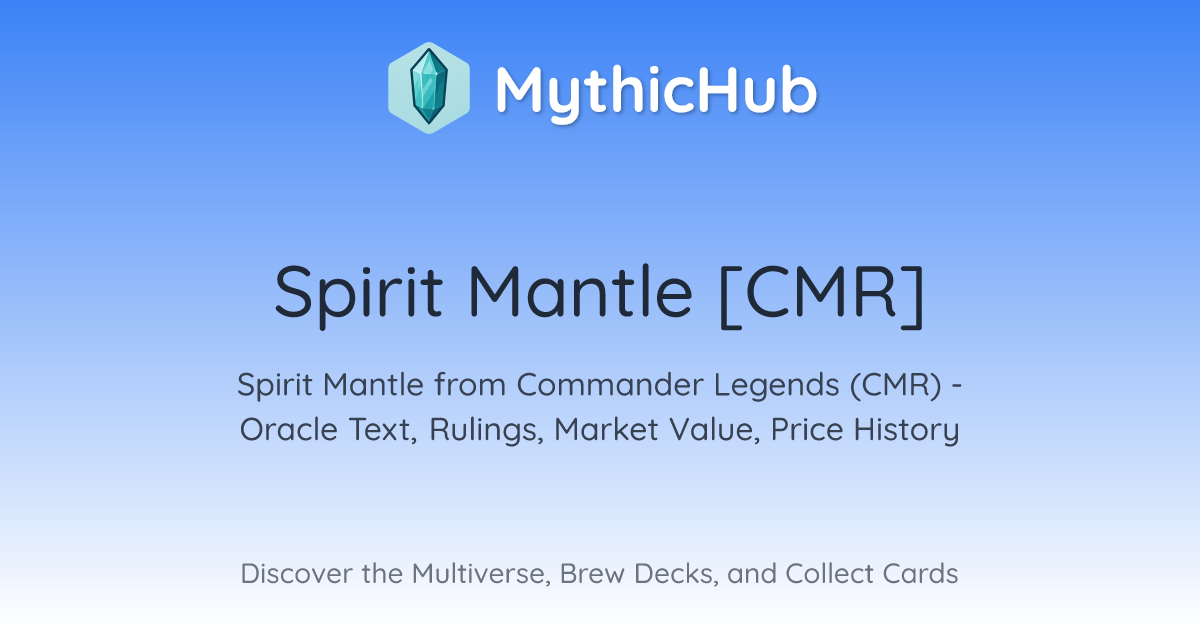 MythicHub

Spirit Mantle [CMR]

Spirit Mantle from Commander Legends (CMR) - Oracle Text, Rulings, Market Value, Price History

Discover the Multiverse, Brew Decks, and Collect Cards